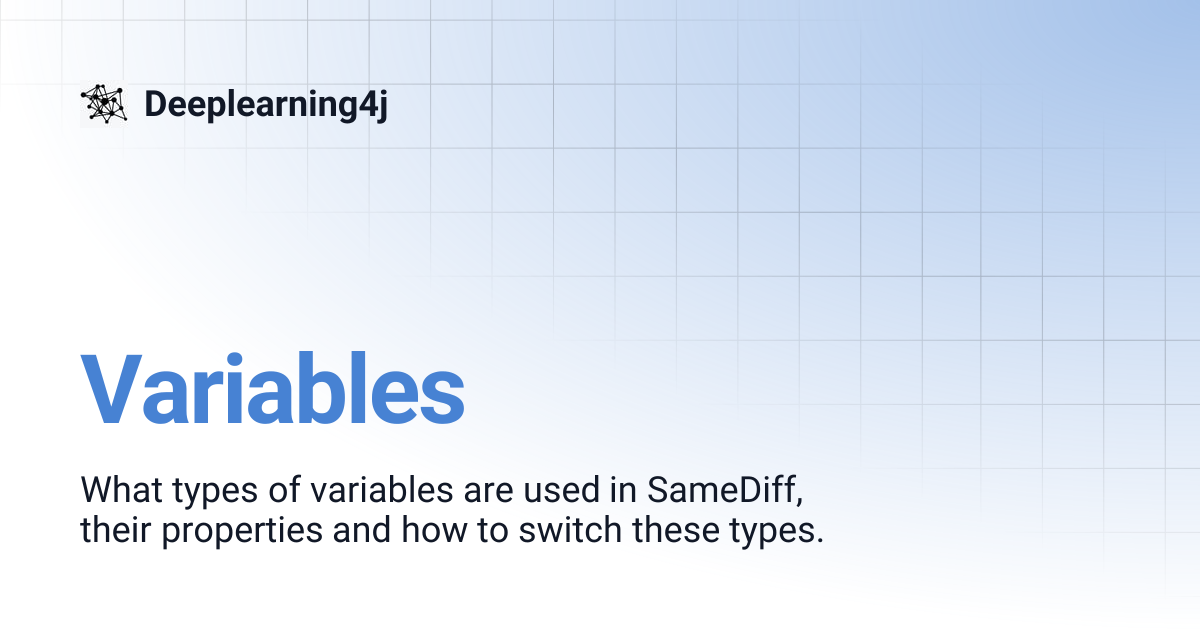 Deeplearning4j

Variables

What types of variables are used in SameDiff, their properties and how to switch these types.